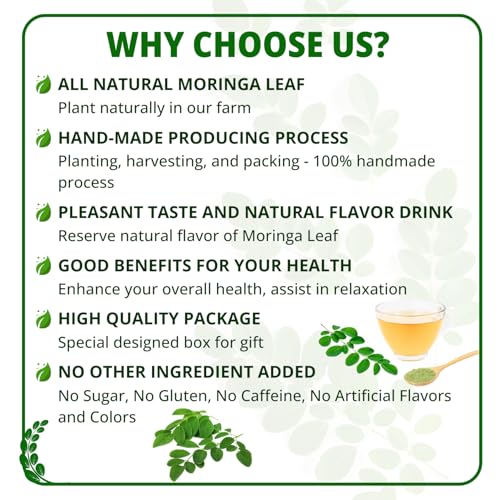 WHY CHOOSE US?

ALL NATURAL MORINGA LEAF
Plant naturally in our farm

HAND-MADE PRODUCING PROCESS
Planting, harvesting, and packing - 100% handmade process

PLEASANT TASTE AND NATURAL FLAVOR DRINK
Reserve natural flavor of Moringa Leaf

GOOD BENEFITS FOR YOUR HEALTH
Enhance your overall health, assist in relaxation

HIGH QUALITY PACKAGE
Special designed box for gift

NO OTHER INGREDIENT ADDED
No Sugar, No Gluten, No Caffeine, No Artificial Flavors and Colors